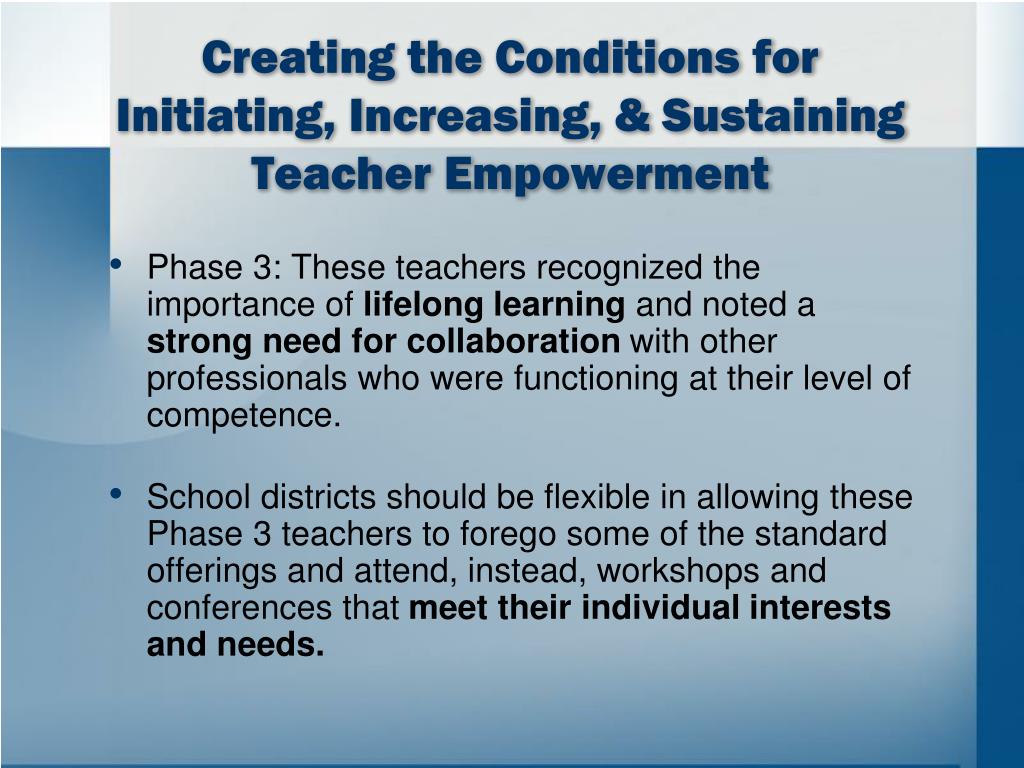 Creating the Conditions for Initiating, Increasing, & Sustaining Teacher Empowerment

• Phase 3: These teachers recognized the importance of lifelong learning and noted a strong need for collaboration with other professionals who were functioning at their level of competence.

• School districts should be flexible in allowing these Phase 3 teachers to forego some of the standard offerings and attend, instead, workshops and conferences that meet their individual interests and needs.